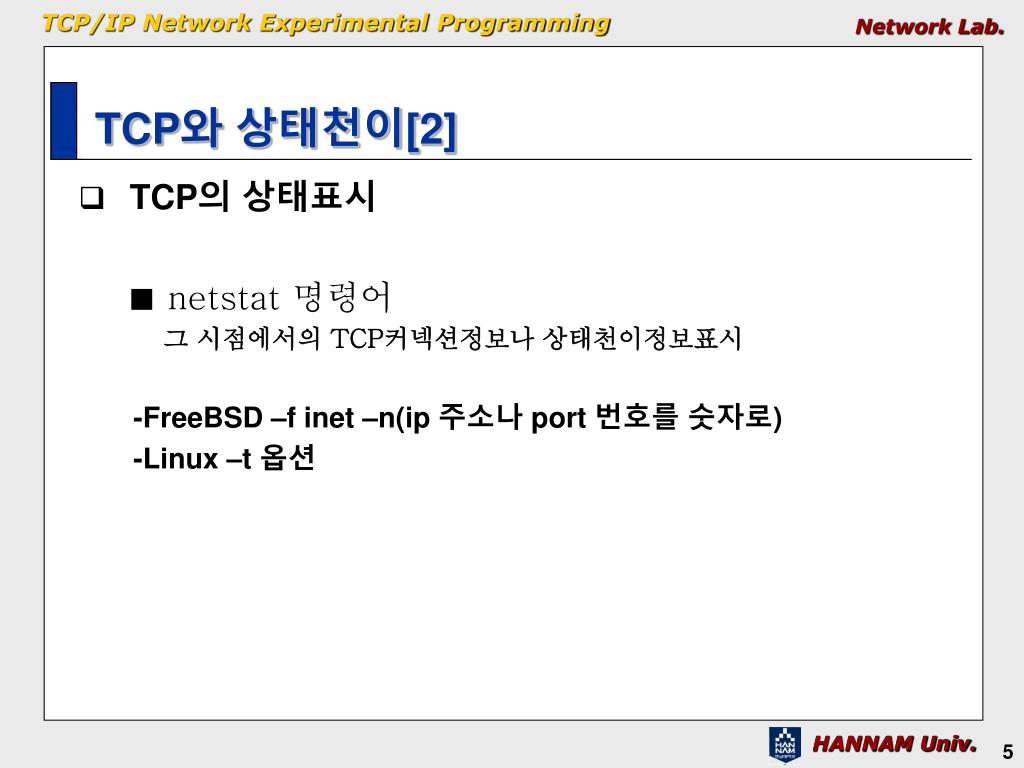 TCP/IP Network Experimental Programming

Network Lab.

TCP와 상태천이[2]

❑ TCP의 상태표시

■ netstat 명령어
그 시점에서의 TCP커넥션정보나 상태천이정보표시

-FreeBSD –f inet –n(ip 주소나 port 번호를 숫자로)
-Linux –t 옵션

HAN NAM

HANNAM Univ.

5